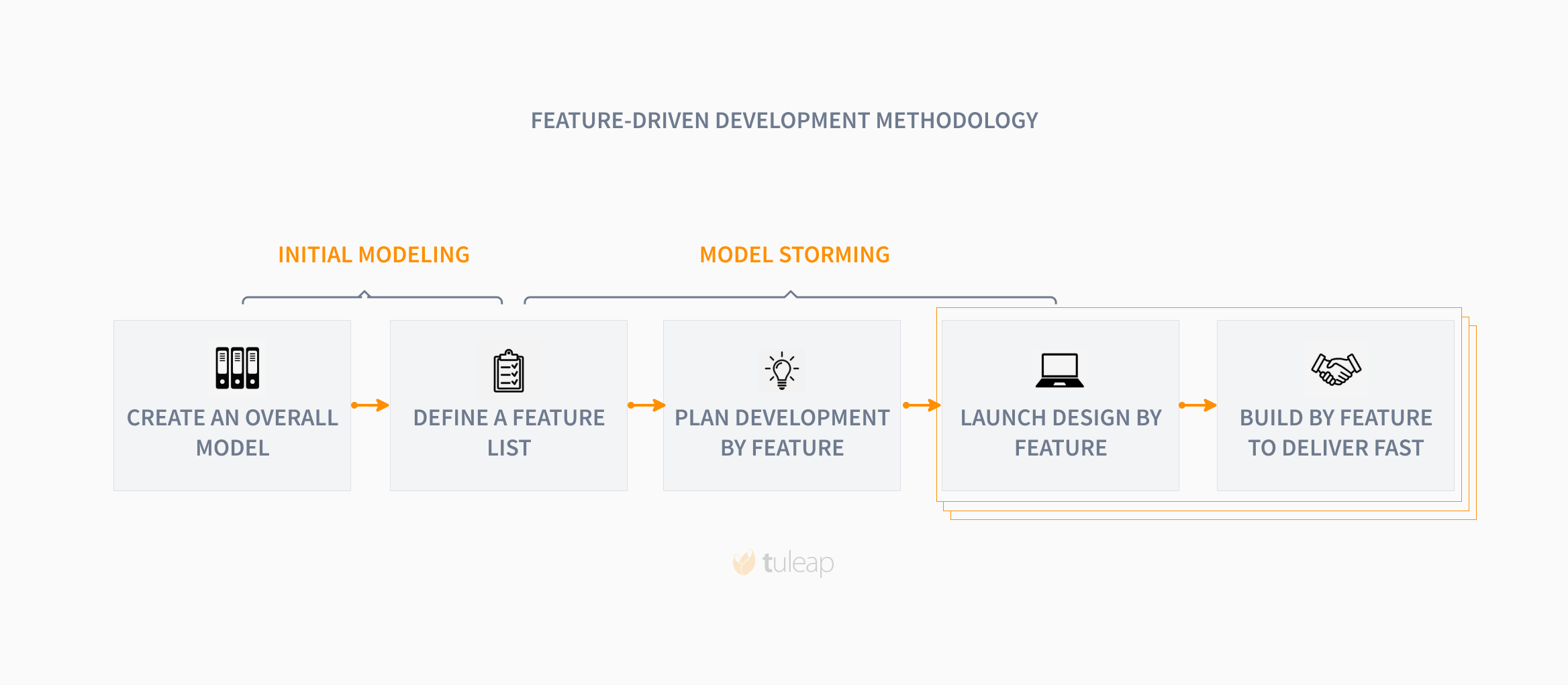 FEATURE-DRIVEN DEVELOPMENT METHODOLOGY

INITIAL MODELING

MODEL STORMING

CREATE AN OVERALL MODEL

DEFINE A FEATURE LIST

PLAN DEVELOPMENT BY FEATURE

LAUNCH DESIGN BY FEATURE

BUILD BY FEATURE TO DELIVER FAST

tuleap